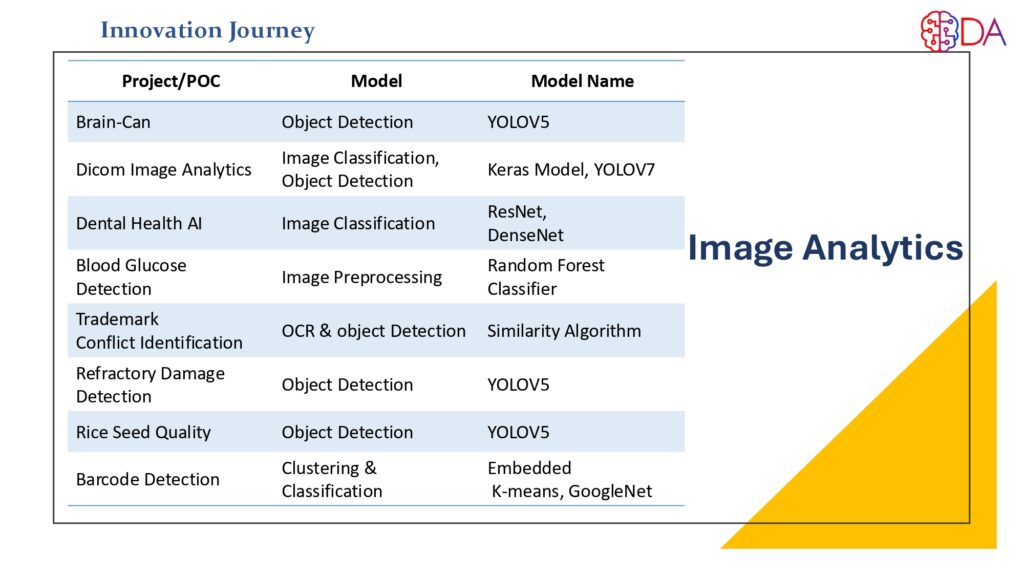 Innovation Journey

DA

| Project/POC | Model | Model Name |
|---|---|---|
| Brain-Can | Object Detection | YOLOV5 |
| Dicom Image Analytics | Image Classification, Object Detection | Keras Model, YOLOV7 |
| Dental Health AI | Image Classification | ResNet, DenseNet |
| Blood Glucose Detection | Image Preprocessing | Random Forest Classifier |
| Trademark Conflict Identification | OCR & object Detection | Similarity Algorithm |
| Refractory Damage Detection | Object Detection | YOLOV5 |
| Rice Seed Quality | Object Detection | YOLOV5 |
| Barcode Detection | Clustering & Classification | Embedded K-means, GoogleNet |

Image Analytics